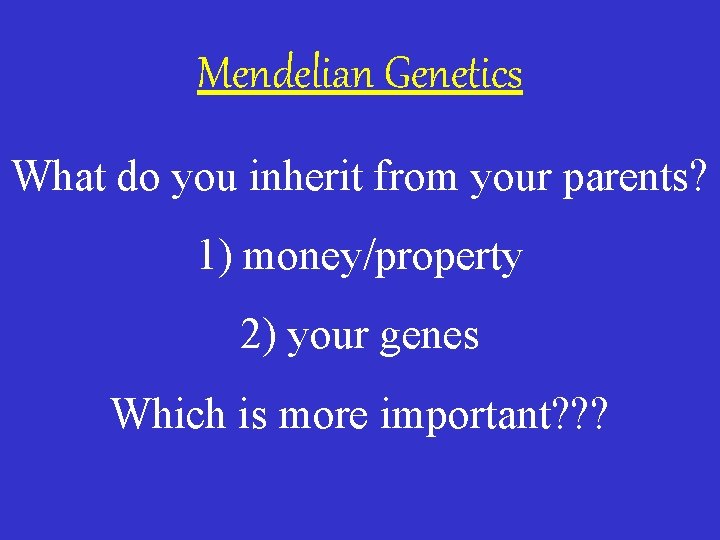 Mendelian Genetics

What do you inherit from your parents?

1) money/property

2) your genes

Which is more important???